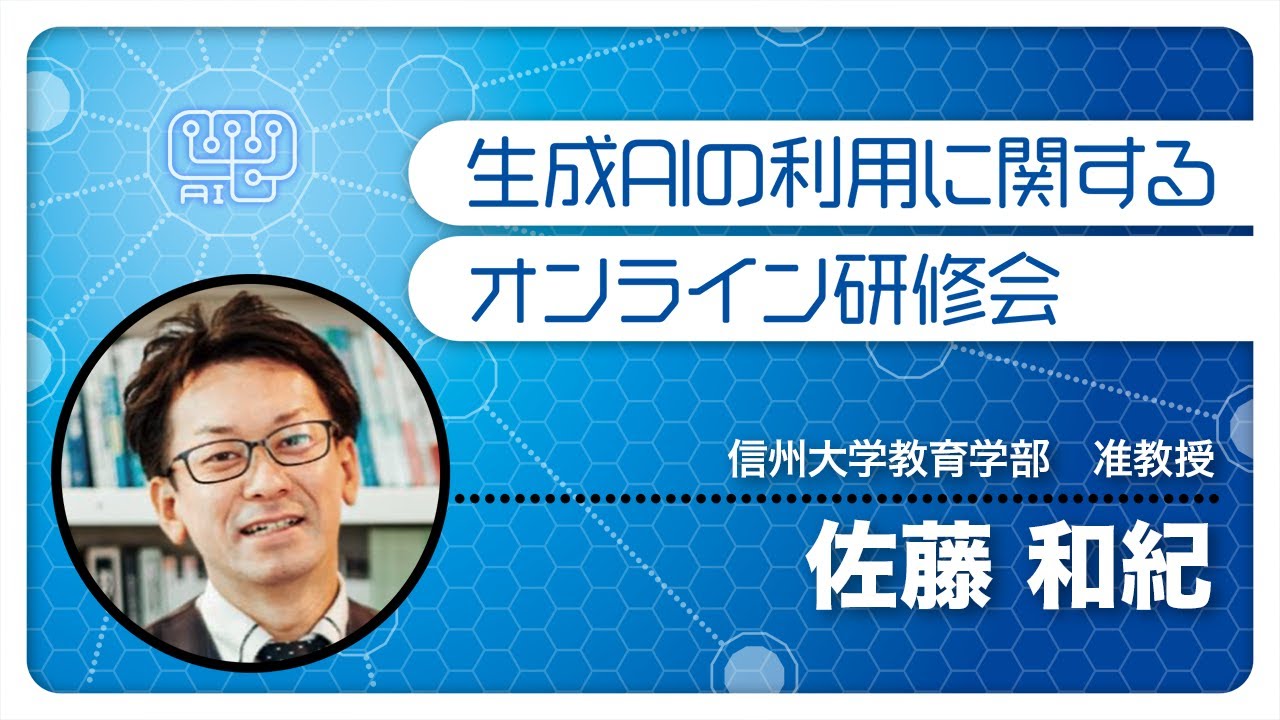 AI

生成AIの利用に関する
オンライン研修会

信州大学教育学部　准教授

佐藤 和紀